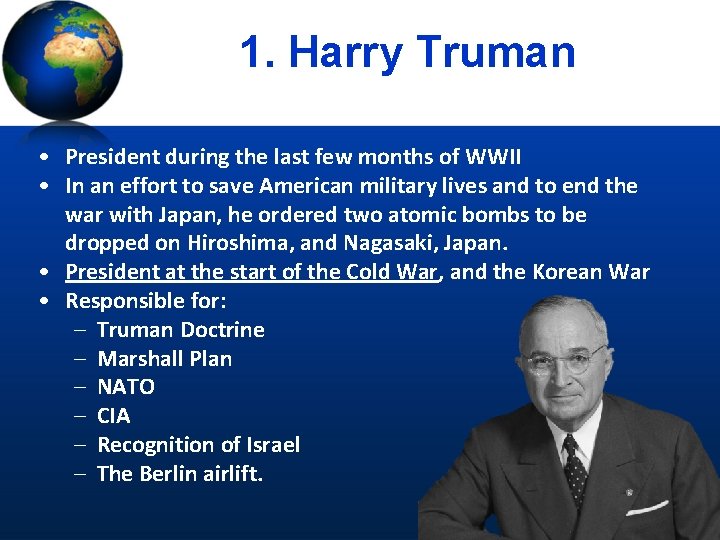 1. Harry Truman

• President during the last few months of WWII
• In an effort to save American military lives and to end the war with Japan, he ordered two atomic bombs to be dropped on Hiroshima, and Nagasaki, Japan.
• President at the start of the Cold War, and the Korean War
• Responsible for:
– Truman Doctrine
– Marshall Plan
– NATO
– CIA
– Recognition of Israel
– The Berlin airlift.